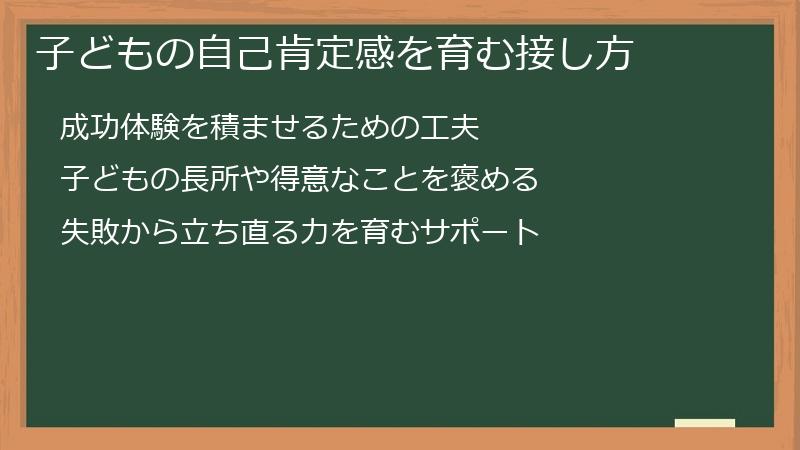 子どもの自己肯定感を育む接し方

成功体験を積ませるための工夫

子どもの長所や得意なことを褒める

失敗から立ち直る力を育むサポート